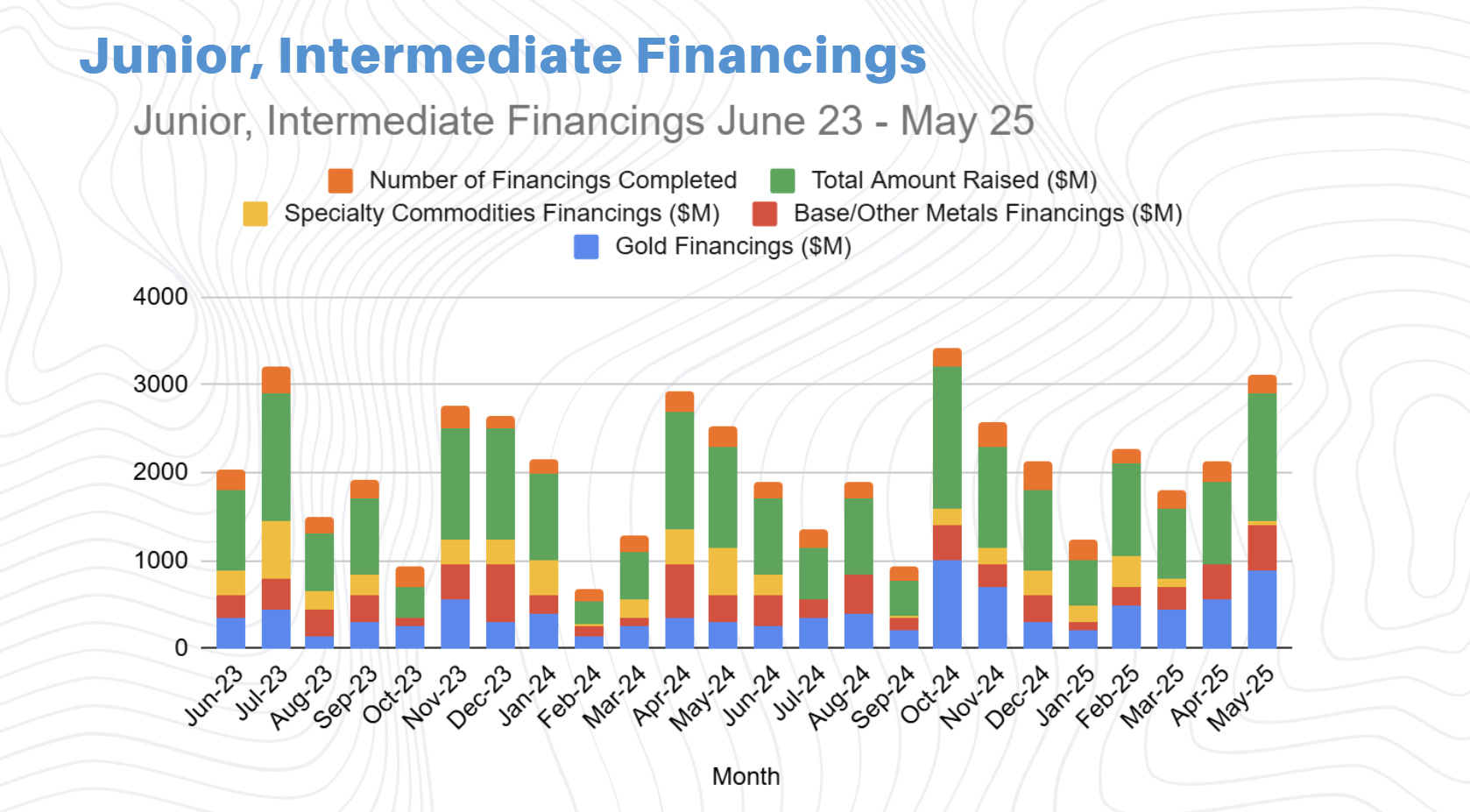 Junior, Intermediate Financings

Junior, Intermediate Financings June 23 - May 25

Number of Financings Completed
Total Amount Raised ($M)
Specialty Commodities Financings ($M)
Base/Other Metals Financings ($M)
Gold Financings ($M)

4000
3000
2000
1000
0

Jun-23
Jul-23
Aug-23
Sep-23
Oct-23
Nov-23
Dec-23
Jan-24
Feb-24
Mar-24
Apr-24
May-24
Jun-24
Jul-24
Aug-24
Sep-24
Oct-24
Nov-24
Dec-24
Jan-25
Feb-25
Mar-25
Apr-25
May-25

Month